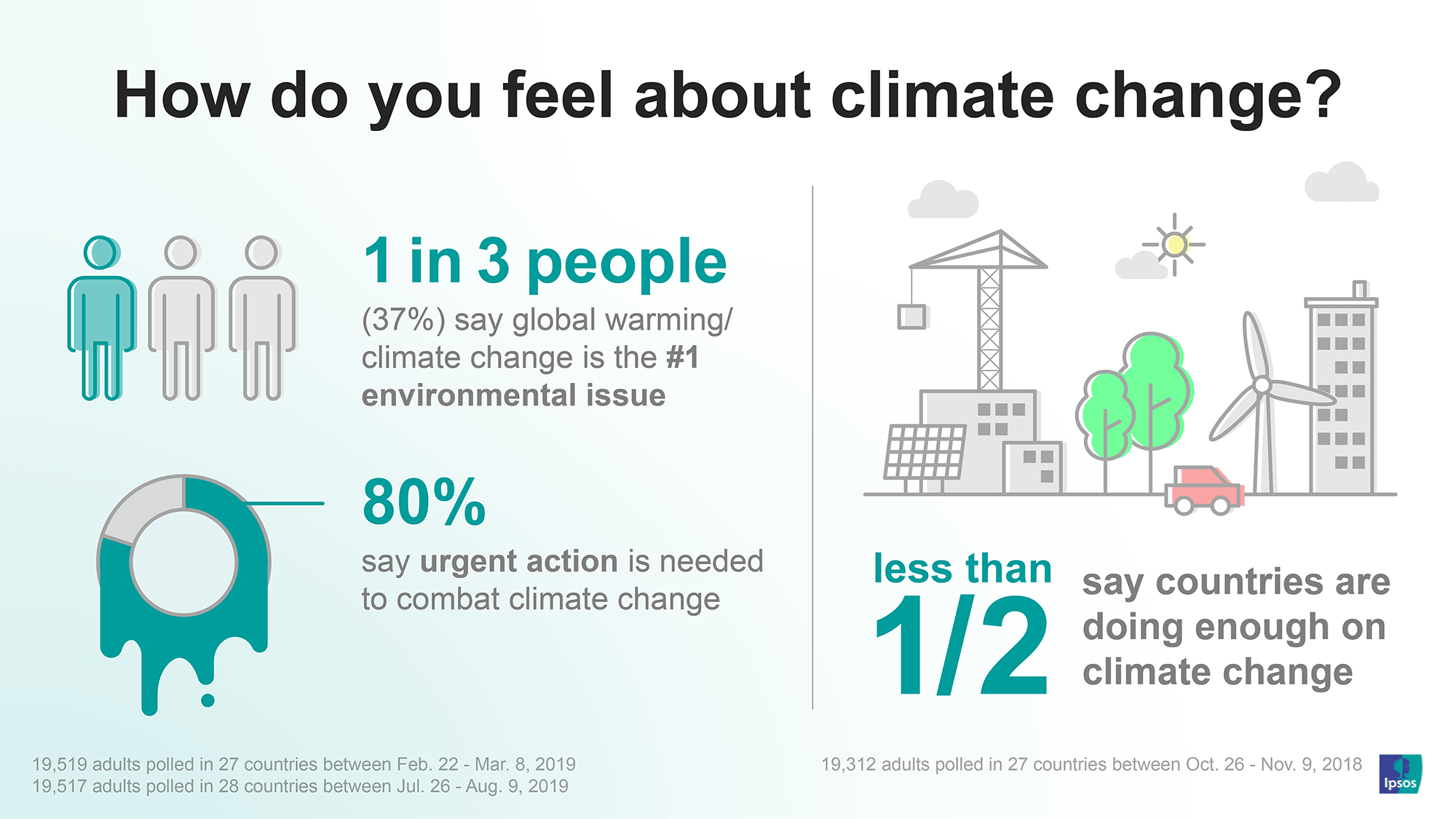 How do you feel about climate change?

1 in 3 people

(37%) say global warming/ climate change is the #1 environmental issue

80%

say urgent action is needed to combat climate change

less than 1/2

say countries are doing enough on climate change

19,519 adults polled in 27 countries between Feb. 22 - Mar. 8, 2019
19,517 adults polled in 28 countries between Jul. 26 - Aug. 9, 2019

19,312 adults polled in 27 countries between Oct. 26 - Nov. 9, 2018

Ipsos